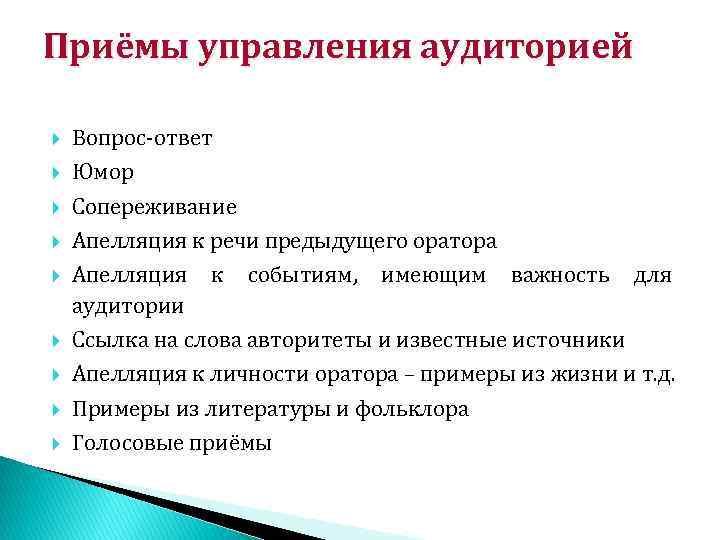 Приёмы управления аудиторией

Вопрос-ответ
Юмор
Сопереживание
Апелляция к речи предыдущего оратора
Апелляция к событиям, имеющим важность для аудитории
Ссылка на слова авторитеты и известные источники
Апелляция к личности оратора – примеры из жизни и т.д.
Примеры из литературы и фольклора
Голосовые приёмы